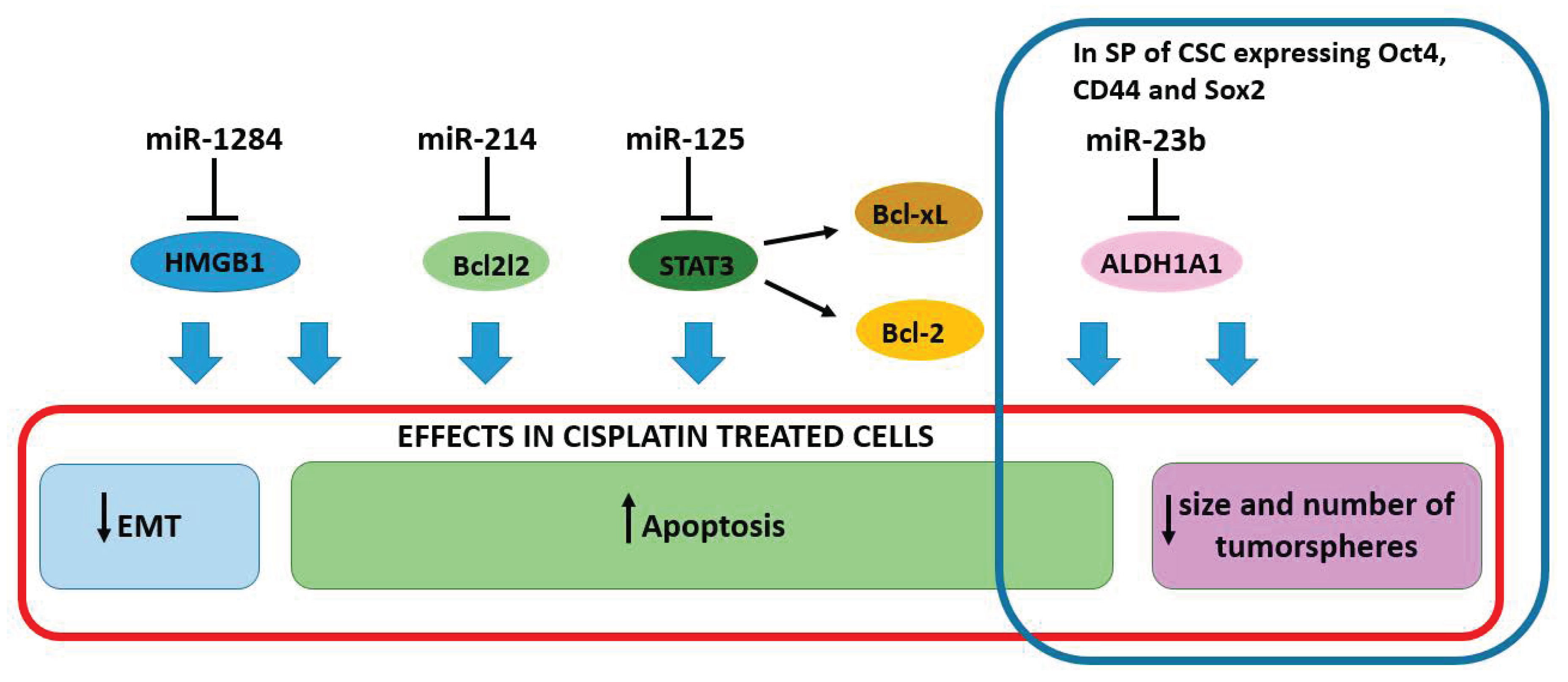 In SP of CSC expressing Oct4, CD44 and Sox2

miR-1284

miR-214

miR-125

miR-23b

HMGB1

Bcl2l2

STAT3

Bcl-xL

Bcl-2

ALDH1A1

EFFECTS IN CISPLATIN TREATED CELLS

↓EMT

↑Apoptosis

↓size and number of tumorspheres